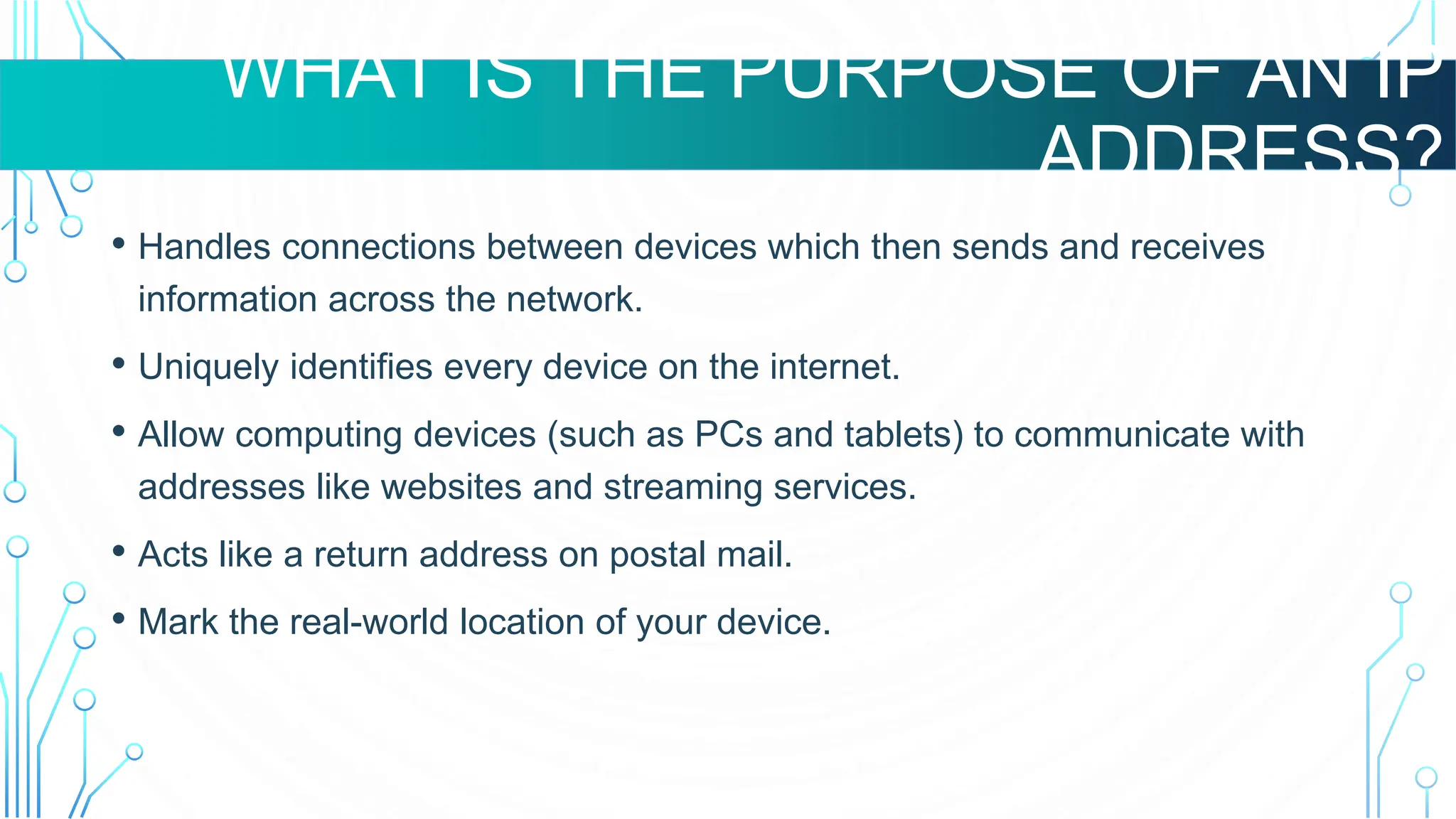 WHAT IS THE PURPOSE OF AN IP ADDRESS?

• Handles connections between devices which then sends and receives information across the network.

• Uniquely identifies every device on the internet.

• Allow computing devices (such as PCs and tablets) to communicate with addresses like websites and streaming services.

• Acts like a return address on postal mail.

• Mark the real-world location of your device.